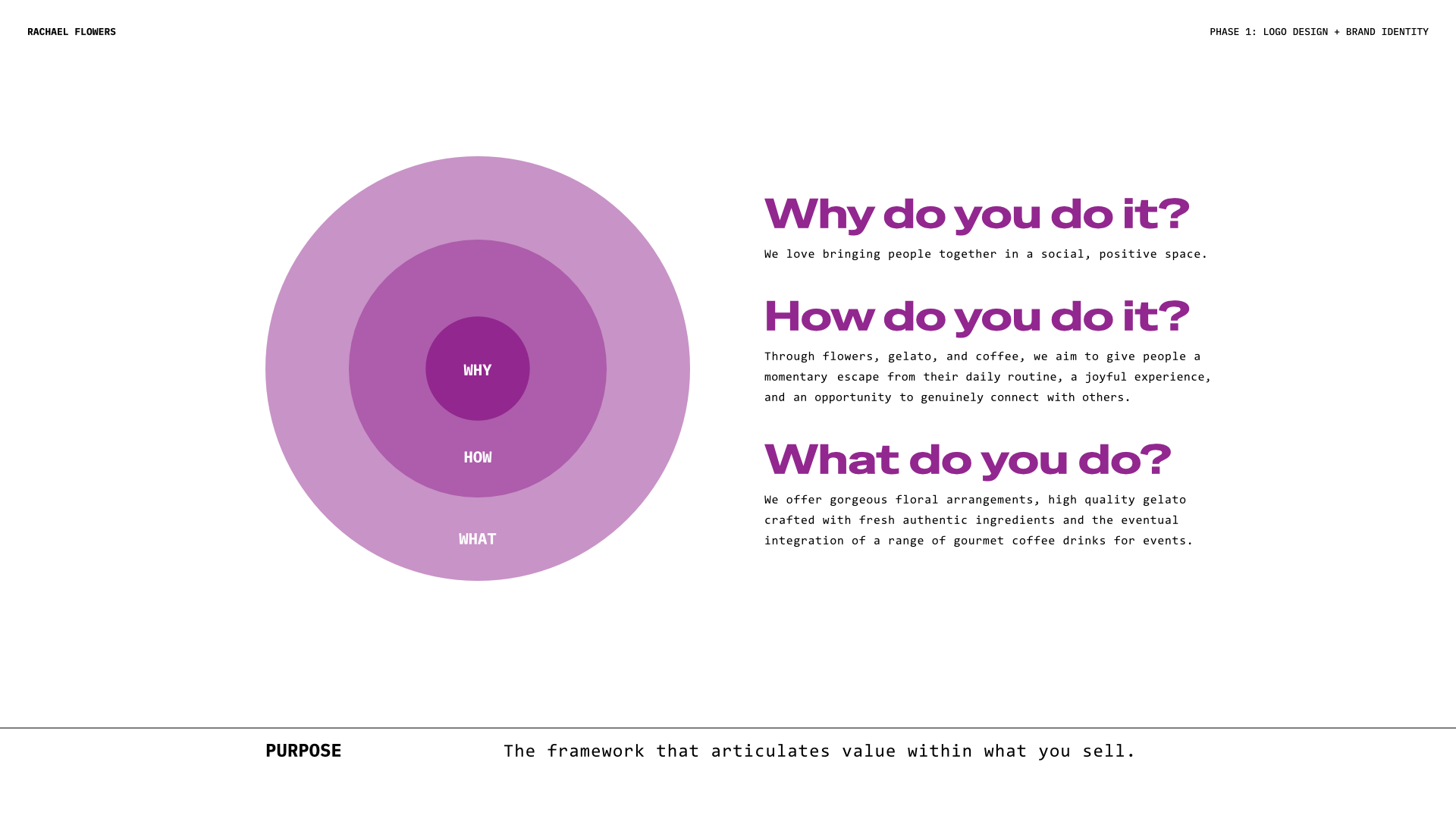 RACHAEL FLOWERS

PHASE 1: LOGO DESIGN + BRAND IDENTITY

WHY

HOW

WHAT

Why do you do it?

We love bringing people together in a social, positive space.

How do you do it?

Through flowers, gelato, and coffee, we aim to give people a momentary escape from their daily routine, a joyful experience, and an opportunity to genuinely connect with others.

What do you do?

We offer gorgeous floral arrangements, high quality gelato crafted with fresh authentic ingredients and the eventual integration of a range of gourmet coffee drinks for events.

PURPOSE

The framework that articulates value within what you sell.